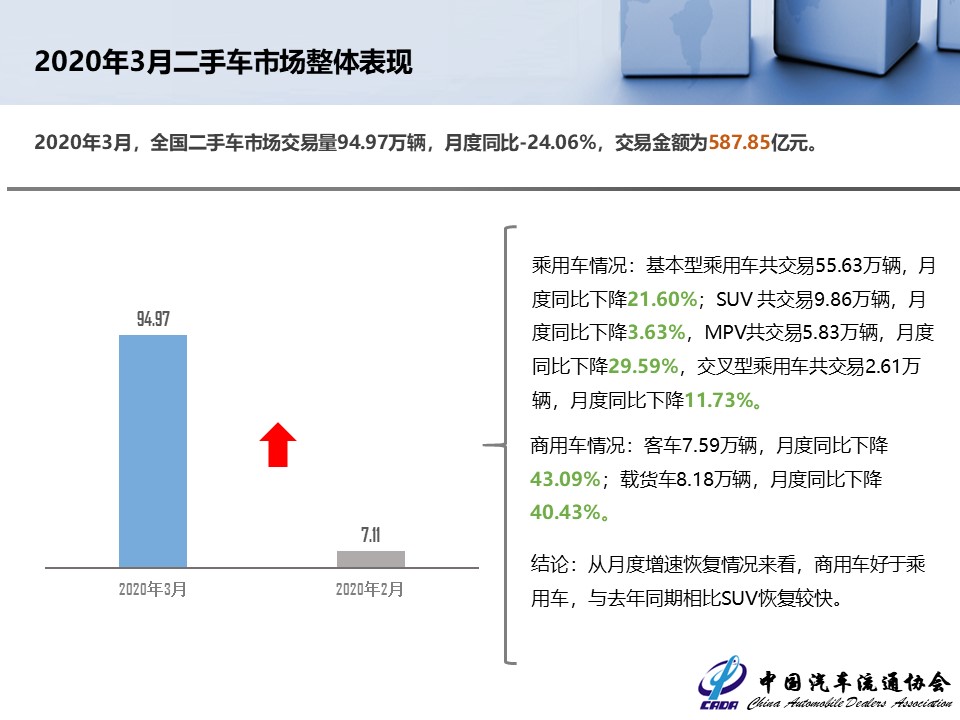 2020年3月二手车市场整体表现

2020年3月，全国二手车市场交易量94.97万辆，月度同比-24.06%，交易金额为587.85亿元。

94.97

7.11

2020年3月

2020年2月

乘用车情况：基本型乘用车共交易55.63万辆，月度同比下降21.60%；SUV 共交易9.86万辆，月度同比下降3.63%，MPV共交易5.83万辆，月度同比下降29.59%，交叉型乘用车共交易2.61万辆，月度同比下降11.73%。

商用车情况：客车7.59万辆，月度同比下降43.09%；载货车8.18万辆，月度同比下降40.43%。

结论：从月度增速恢复情况来看，商用车好于乘用车，与去年同期相比SUV恢复较快。

CADA 中国汽车流通协会 China Automobile Dealers Association